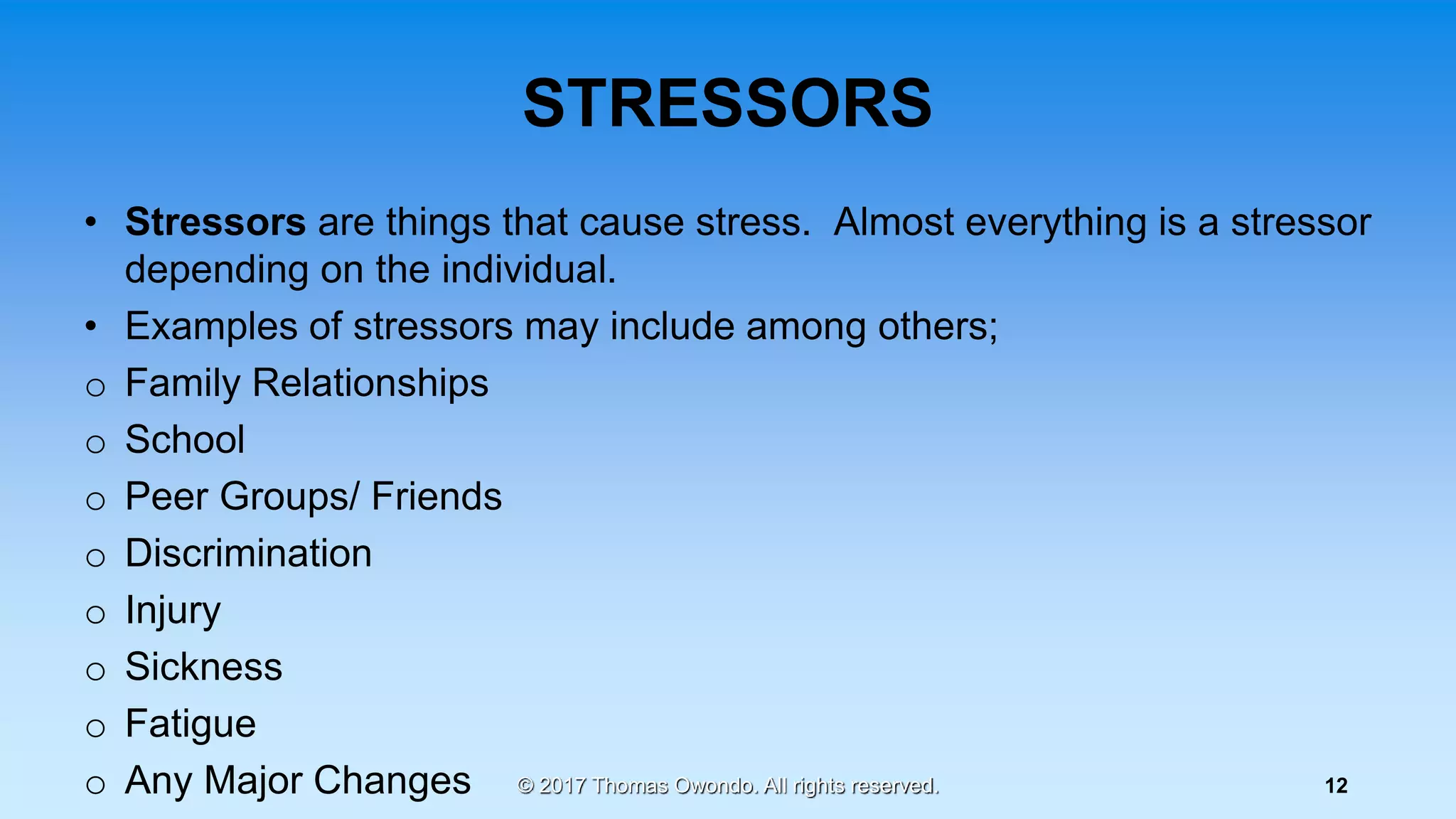 STRESSORS

• Stressors are things that cause stress. Almost everything is a stressor depending on the individual.
• Examples of stressors may include among others;
o Family Relationships
o School
o Peer Groups/ Friends
o Discrimination
o Injury
o Sickness
o Fatigue
o Any Major Changes

© 2017 Thomas Owondo. All rights reserved.

12